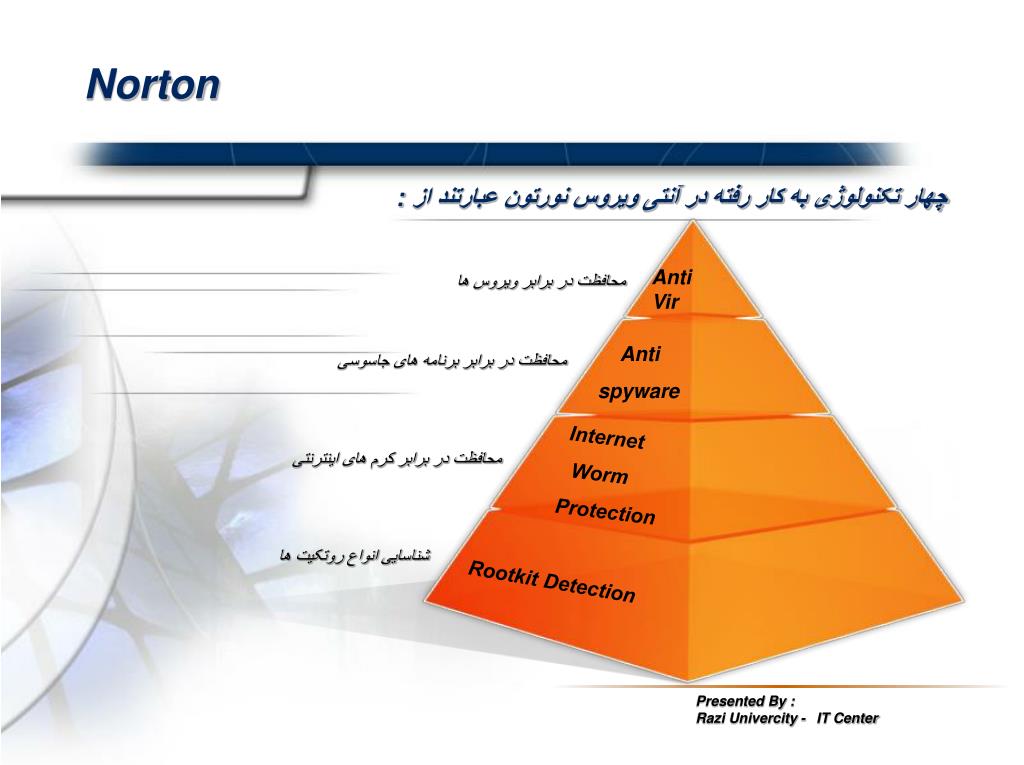 Norton

چهار تکنولوژی به کار رفته در آنتی ویروس نورتون عبارتند از :

محافظت در برابر ویروس ها

Anti Vir

محافظت در برابر برنامه های جاسوسی

Anti spyware

محافظت در برابر کرم های اینترنتی

Internet Worm Protection

شناسایی انواع روتکیت ها

Rootkit Detection

Presented By :
Razi Univercity - IT Center